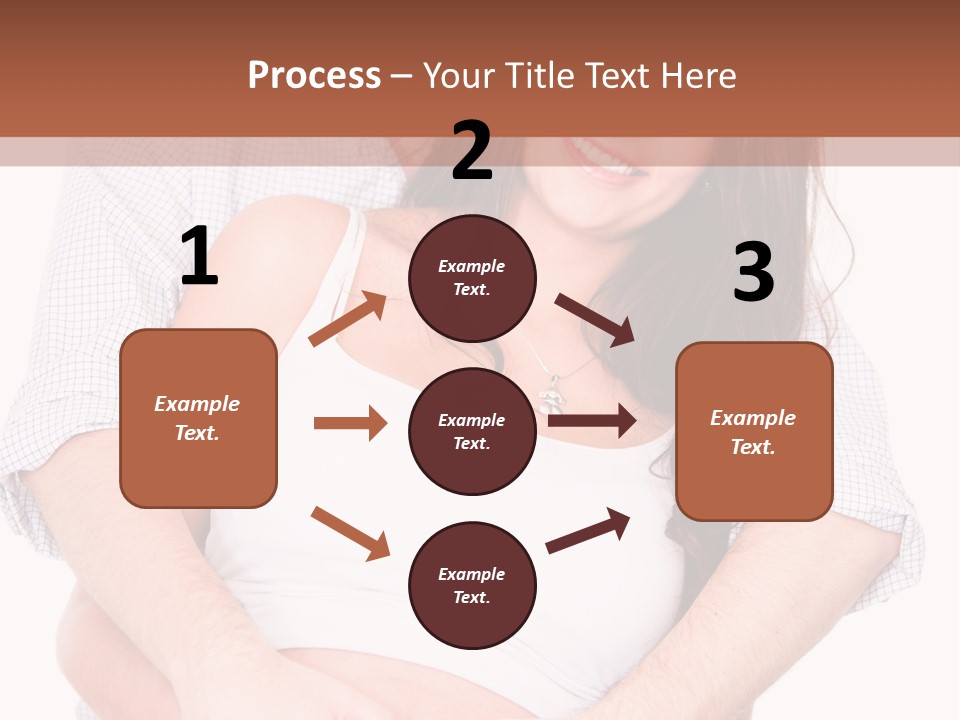 Process – Your Title Text Here

1

Example Text.

2

Example Text.

Example Text.

Example Text.

3

Example Text.